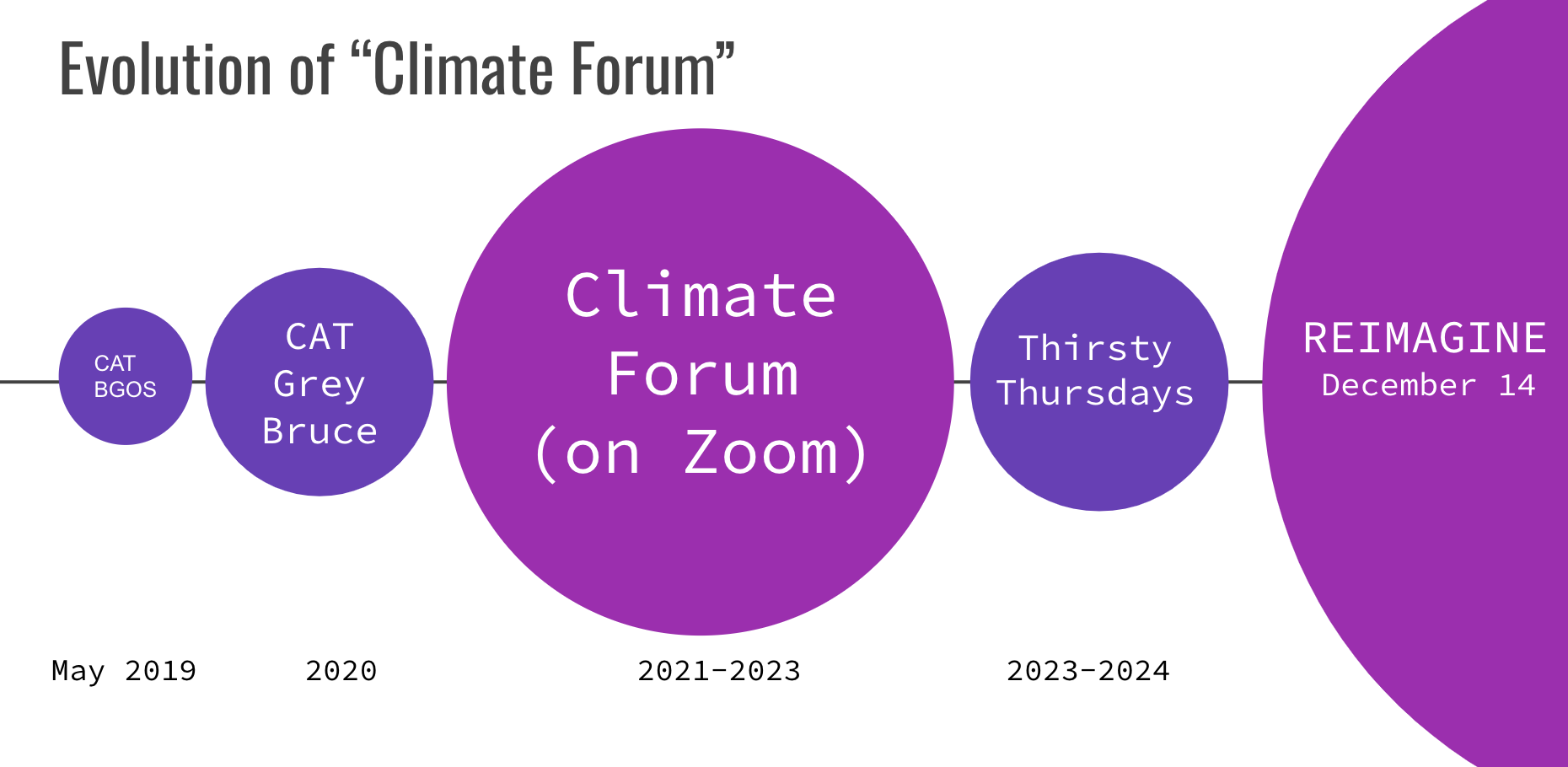 Evolution of “Climate Forum”

CAT BGOS

CAT Grey Bruce

Climate Forum (on Zoom)

Thirsty Thursdays

REIMAGINE December 14

May 2019

2020

2021-2023

2023-2024